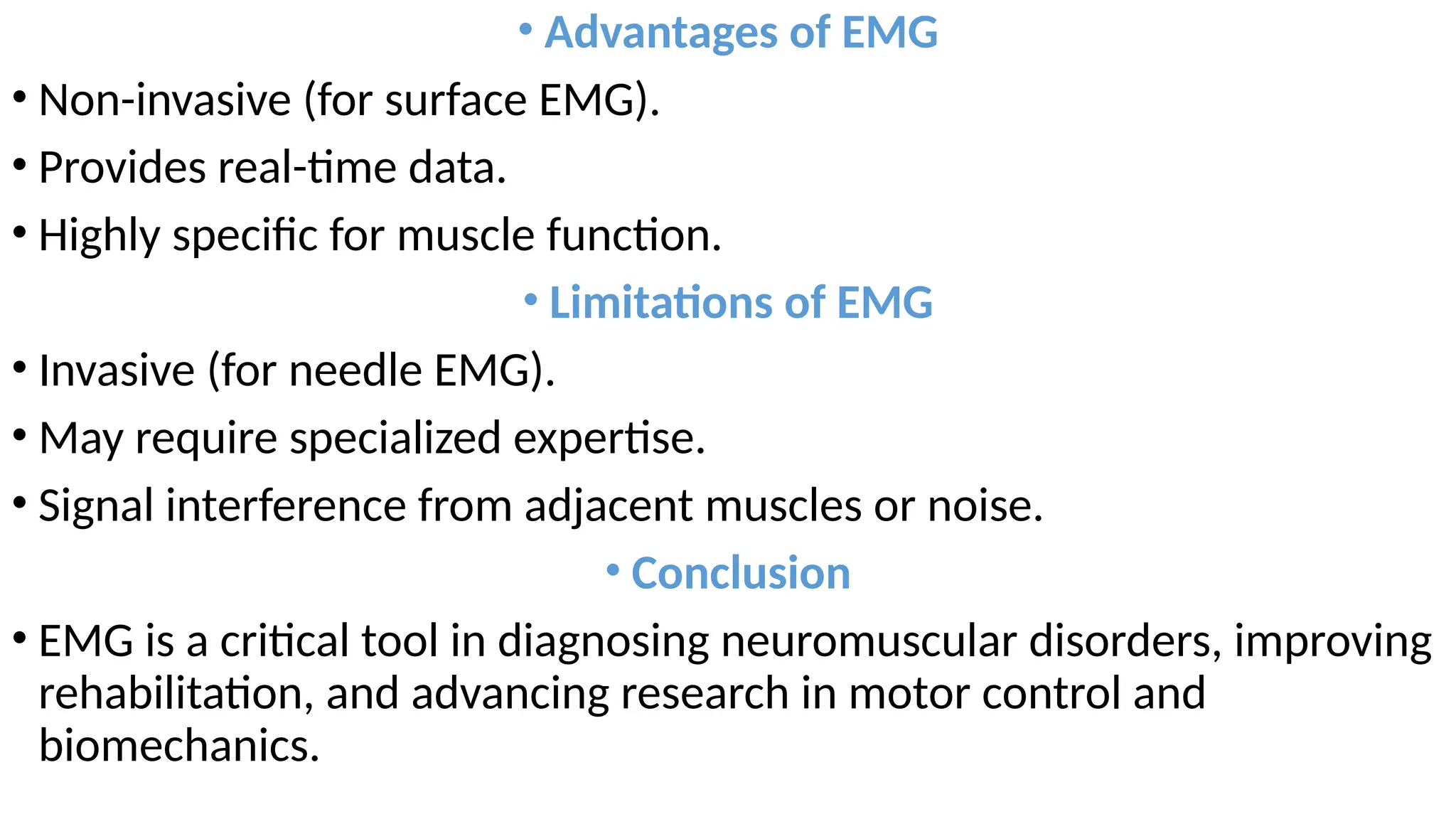 • Advantages of EMG

• Non-invasive (for surface EMG).

• Provides real-time data.

• Highly specific for muscle function.

• Limitations of EMG

• Invasive (for needle EMG).

• May require specialized expertise.

• Signal interference from adjacent muscles or noise.

• Conclusion

• EMG is a critical tool in diagnosing neuromuscular disorders, improving rehabilitation, and advancing research in motor control and biomechanics.